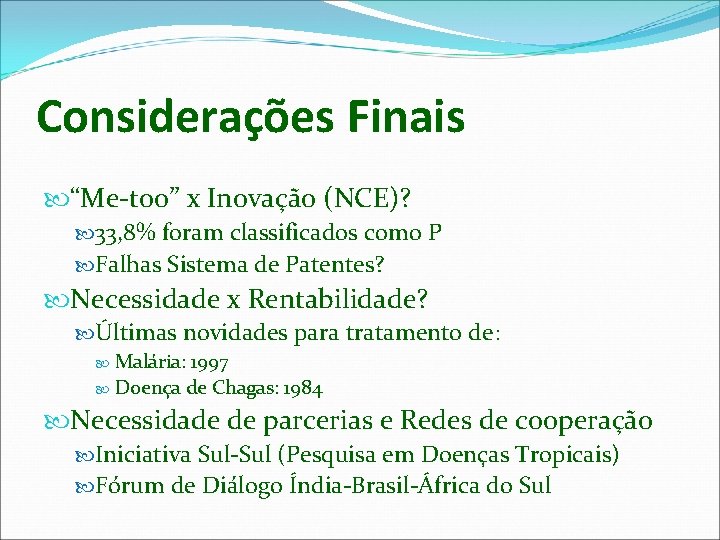 Considerações Finais

“Me-too” x Inovação (NCE)?

33,8% foram classificados como P

Falhas Sistema de Patentes?

Necessidade x Rentabilidade?

Últimas novidades para tratamento de:

Malária: 1997

Doença de Chagas: 1984

Necessidade de parcerias e Redes de cooperação

Iniciativa Sul-Sul (Pesquisa em Doenças Tropicais)

Fórum de Diálogo Índia-Brasil-África do Sul